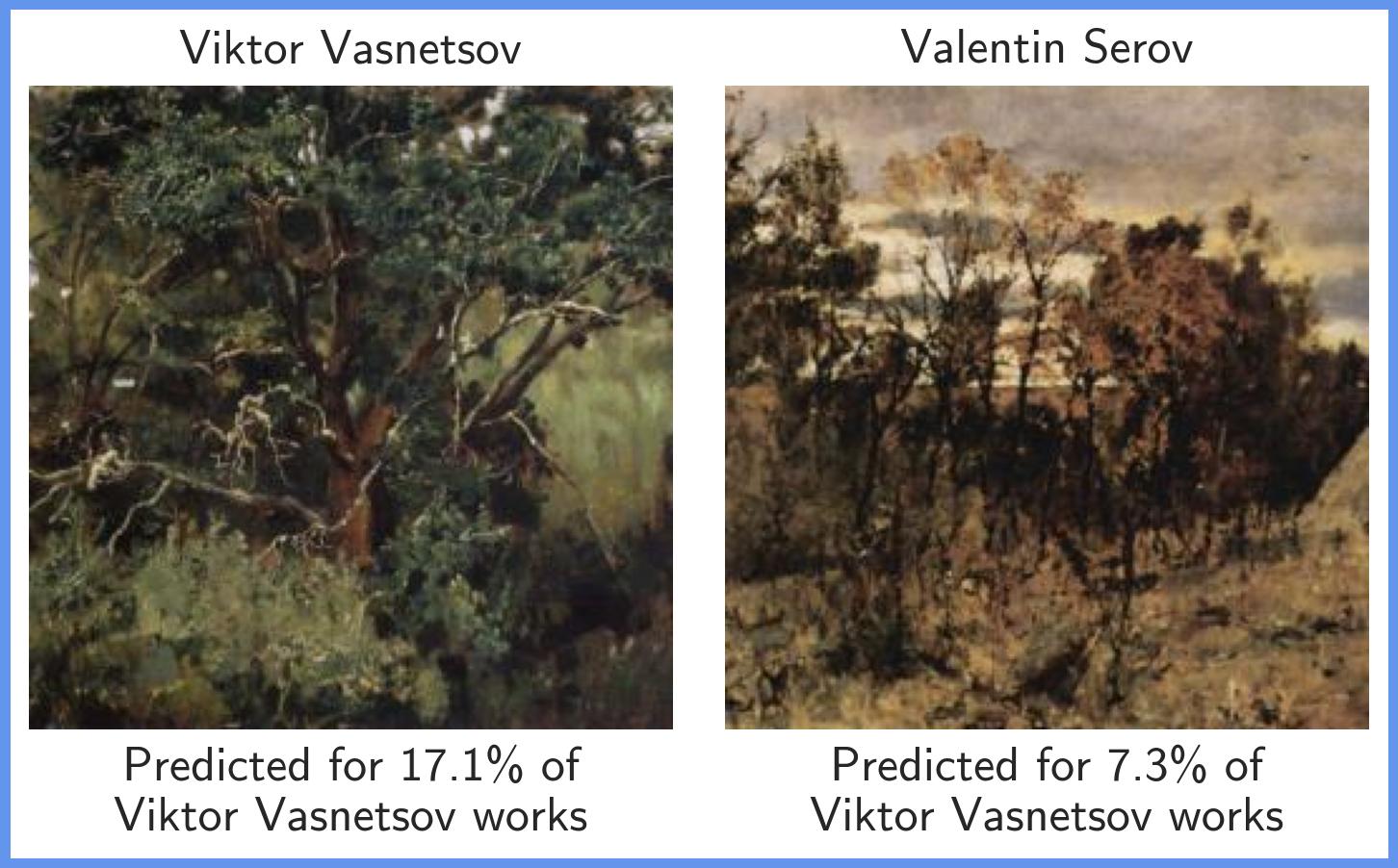 Viktor Vasnetsov

Predicted for 17.1% of Viktor Vasnetsov works

Valentin Serov

Predicted for 7.3% of Viktor Vasnetsov works